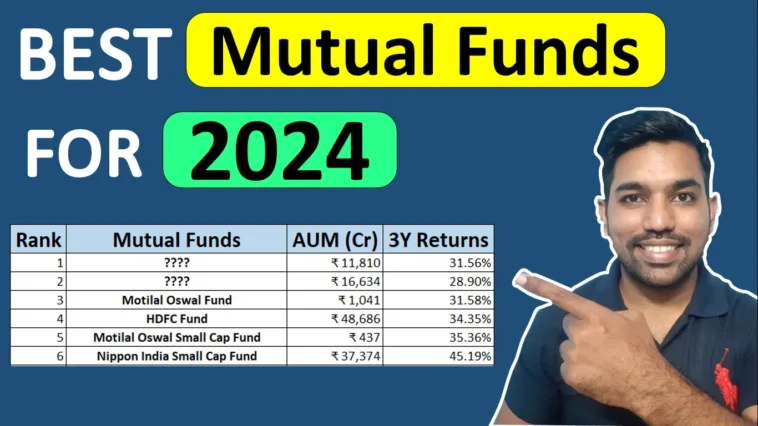 BEST Mutual Funds FOR 2024

| Rank | Mutual Funds | AUM (Cr) | 3Y Returns |
|---|---|---|---|
| 1 | ???? | ₹ 11,810 | 31.56% |
| 2 | ???? | ₹ 16,634 | 28.90% |
| 3 | Motilal Oswal Fund | ₹ 1,041 | 31.58% |
| 4 | HDFC Fund | ₹ 48,686 | 34.35% |
| 5 | Motilal Oswal Small Cap Fund | ₹ 437 | 35.36% |
| 6 | Nippon India Small Cap Fund | ₹ 37,374 | 45.19% |